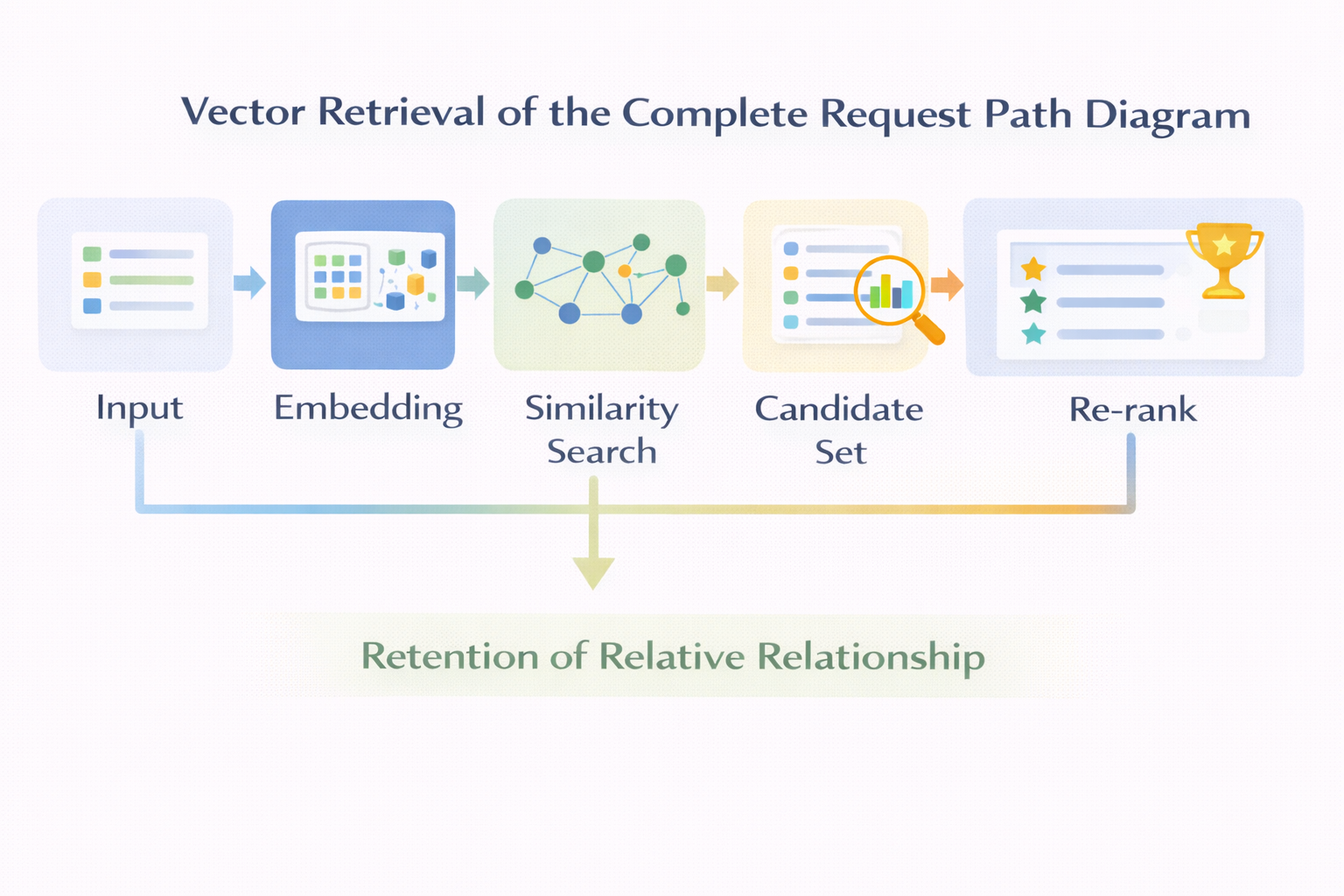 Vector Retrieval of the Complete Request Path Diagram

Input

Embedding

Similarity Search

Candidate Set

Re-rank

Retention of Relative Relationship